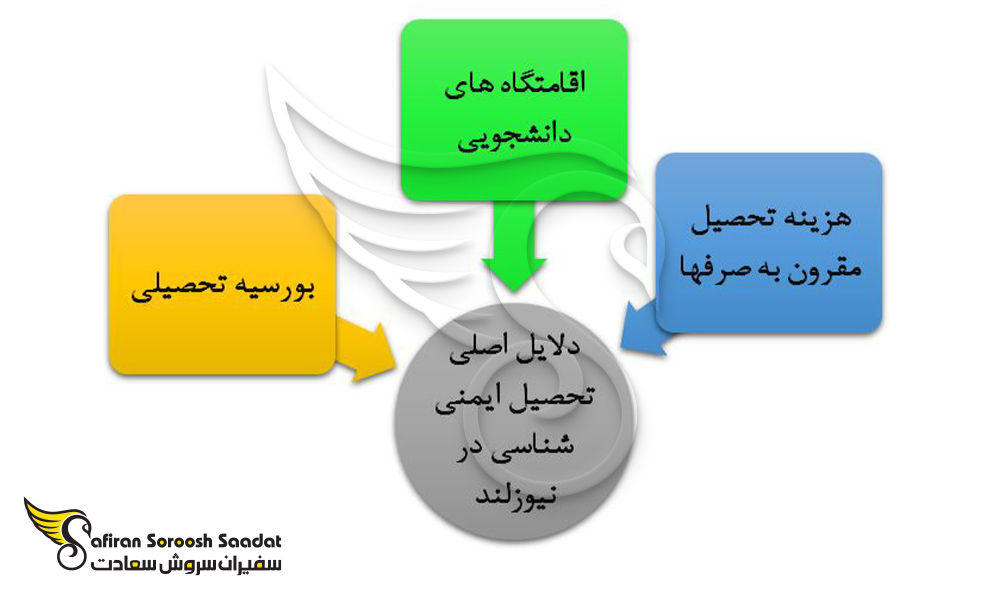 اقامتگاه های دانشجویی

هزینه تحصیل مقرون به صرفها

بورسیه تحصیلی

دلایل اصلی تحصیل ایمنی شناسی در نیوزلند

Safiran Soroosh Saadat
سفیران سروش سعادت